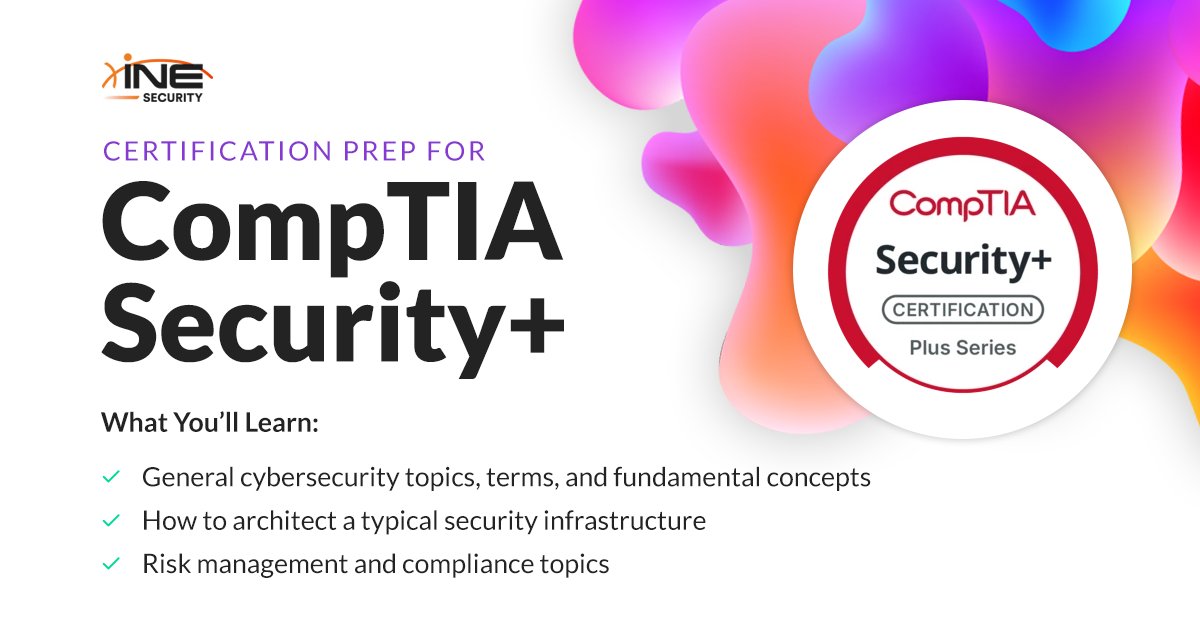 INE
SECURITY

CERTIFICATION PREP FOR

CompTIA Security+

What You'll Learn:

✓ General cybersecurity topics, terms, and fundamental concepts
✓ How to architect a typical security infrastructure
✓ Risk management and compliance topics

CompTIA
Security+
CERTIFICATION
Plus Series